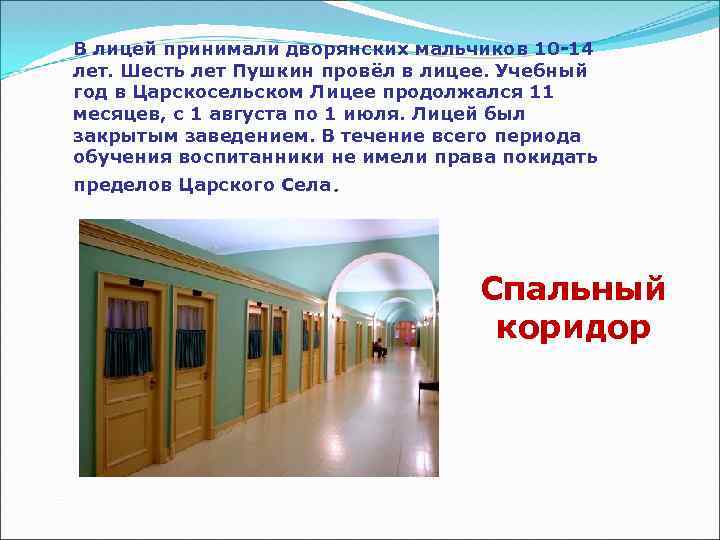 В лицей принимали дворянских мальчиков 10-14 лет. Шесть лет Пушкин провёл в лицее. Учебный год в Царскосельском Лицее продолжался 11 месяцев, с 1 августа по 1 июля. Лицей был закрытым заведением. В течение всего периода обучения воспитанники не имели права покидать пределов Царского Села.

Спальный коридор